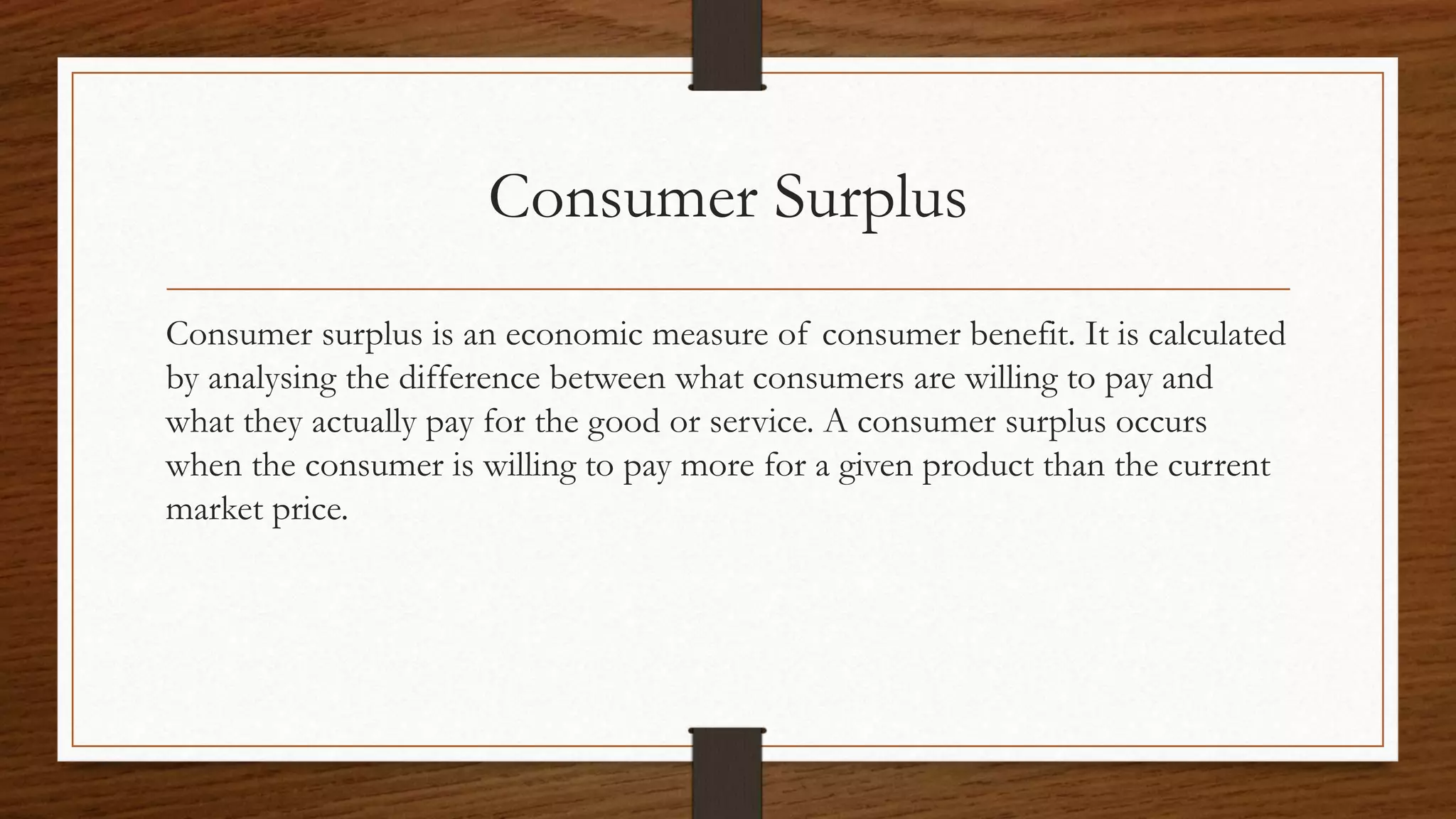 Consumer Surplus

Consumer surplus is an economic measure of consumer benefit. It is calculated by analysing the difference between what consumers are willing to pay and what they actually pay for the good or service. A consumer surplus occurs when the consumer is willing to pay more for a given product than the current market price.